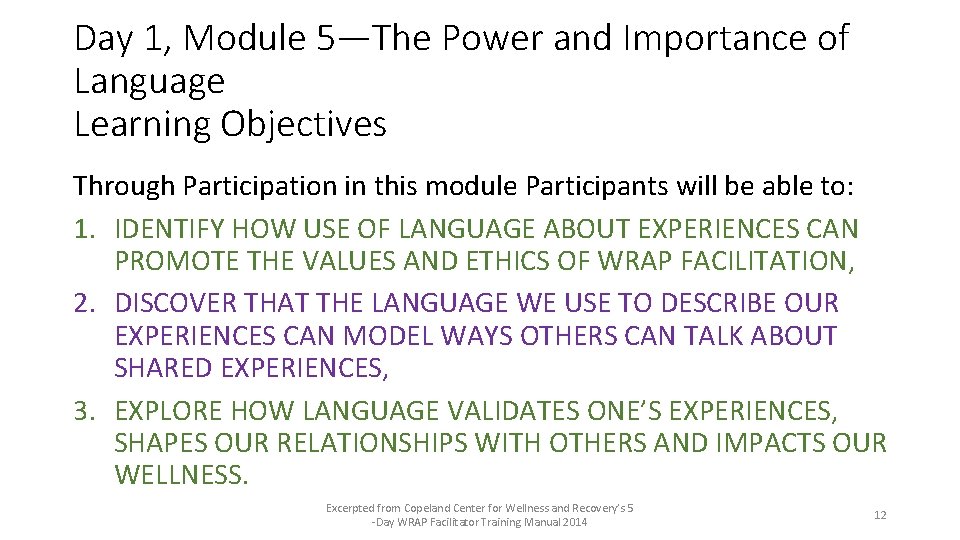 Day 1, Module 5—The Power and Importance of Language
Learning Objectives

Through Participation in this module Participants will be able to:
1. IDENTIFY HOW USE OF LANGUAGE ABOUT EXPERIENCES CAN PROMOTE THE VALUES AND ETHICS OF WRAP FACILITATION,
2. DISCOVER THAT THE LANGUAGE WE USE TO DESCRIBE OUR EXPERIENCES CAN MODEL WAYS OTHERS CAN TALK ABOUT SHARED EXPERIENCES,
3. EXPLORE HOW LANGUAGE VALIDATES ONE'S EXPERIENCES, SHAPES OUR RELATIONSHIPS WITH OTHERS AND IMPACTS OUR WELLNESS.

Excerpted from Copeland Center for Wellness and Recovery's 5 -Day WRAP Facilitator Training Manual 2014

12